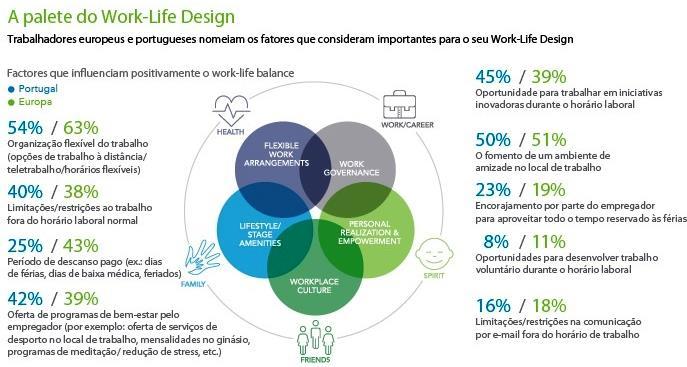 A palete do Work-Life Design

Trabalhadores europeus e portugueses nomeiam os fatores que consideram importantes para o seu Work-Life Design

Factores que influenciam positivamente o work-life balance
● Portugal
● Europa

54% / 63%
Organização flexível do trabalho (opções de trabalho à distância/ teletrabalho/horários flexíveis)

40% / 38%
Limitações/restrições ao trabalho fora do horário laboral normal

25% / 43%
Período de descanso pago (ex.: dias de férias, dias de baixa médica, feriados)

42% / 39%
Oferta de programas de bem-estar pelo empregador (por exemplo: oferta de serviços de desporto no local de trabalho, mensalidades no ginásio, programas de meditação/ redução de stress, etc.)

HEALTH

WORK/CAREER

FLEXIBLE WORK ARRANGEMENTS

WORK GOVERNANCE

LIFESTYLE/ STAGE AMENITIES

PERSONAL REALIZATION & EMPOWERMENT

WORKPLACE CULTURE

FAMILY

SPIRIT

FRIENDS

45% / 39%
Oportunidade para trabalhar em iniciativas inovadoras durante o horário laboral

50% / 51%
O fomento de um ambiente de amizade no local de trabalho

23% / 19%
Encorajamento por parte do empregador para aproveitar todo o tempo reservado às férias

8% / 11%
Oportunidades para desenvolver trabalho voluntário durante o horário laboral

16% / 18%
Limitações/restrições na comunicação por e-mail fora do horário de trabalho